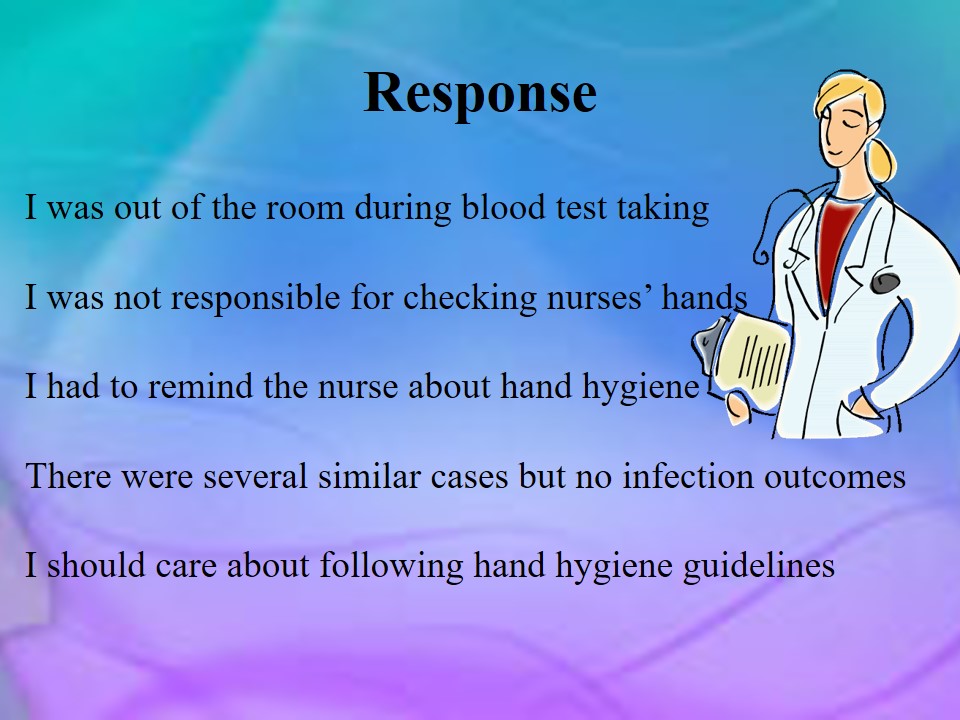 Response

I was out of the room during blood test taking

I was not responsible for checking nurses’ hands

I had to remind the nurse about hand hygiene

There were several similar cases but no infection outcomes

I should care about following hand hygiene guidelines